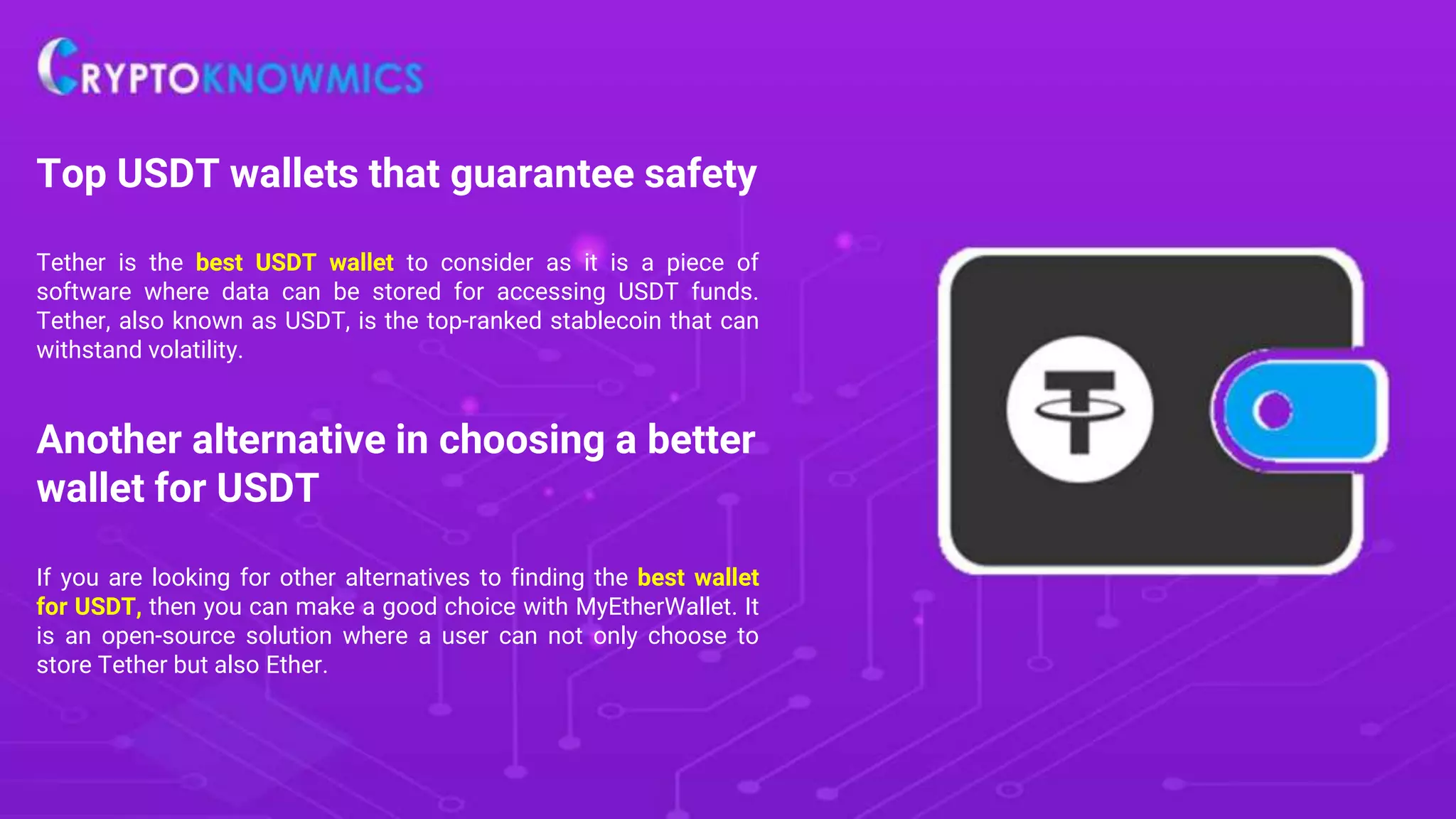 CRYPTOKNOWMICS

Top USDT wallets that guarantee safety

Tether is the best USDT wallet to consider as it is a piece of software where data can be stored for accessing USDT funds. Tether, also known as USDT, is the top-ranked stablecoin that can withstand volatility.

Another alternative in choosing a better wallet for USDT

If you are looking for other alternatives to finding the best wallet for USDT, then you can make a good choice with MyEtherWallet. It is an open-source solution where a user can not only choose to store Tether but also Ether.